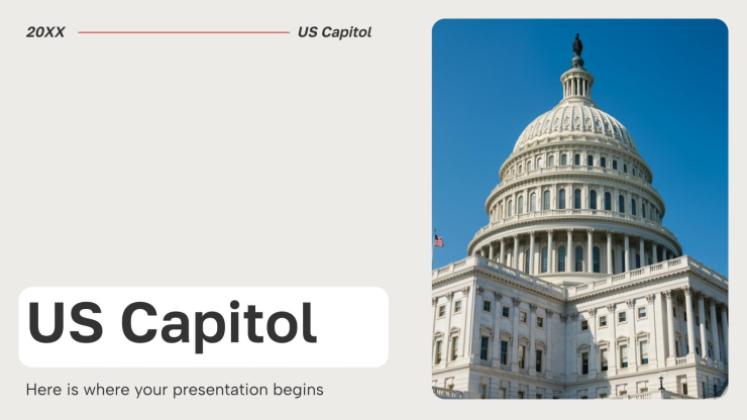 20XX

US Capitol

US Capitol

Here is where your presentation begins